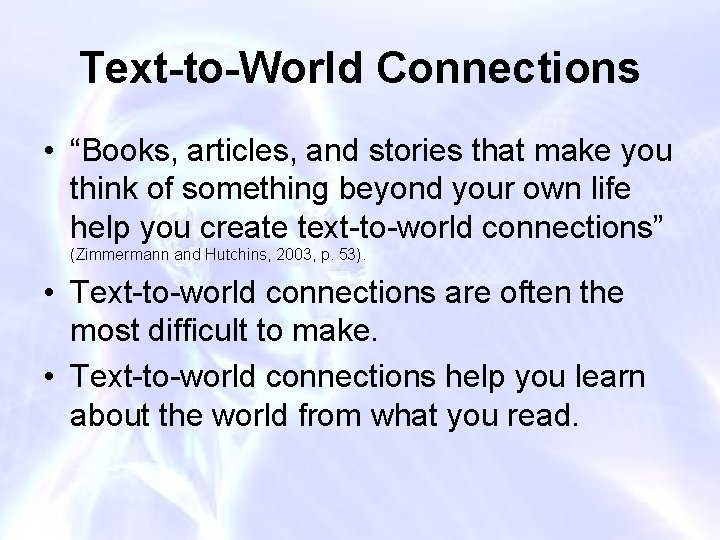 Text-to-World Connections

• “Books, articles, and stories that make you think of something beyond your own life help you create text-to-world connections” (Zimmermann and Hutchins, 2003, p. 53).

• Text-to-world connections are often the most difficult to make.

• Text-to-world connections help you learn about the world from what you read.